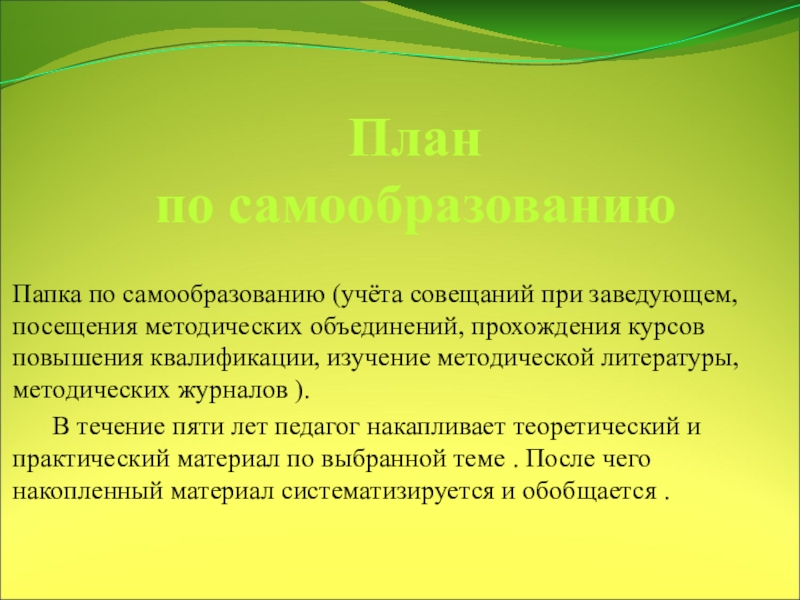 План
по самообразованию

Папка по самообразованию (учёта совещаний при заведующем, посещения методических объединений, прохождения курсов повышения квалификации, изучение методической литературы, методических журналов ).

В течение пяти лет педагог накапливает теоретический и практический материал по выбранной теме . После чего накопленный материал систематизируется и обобщается .